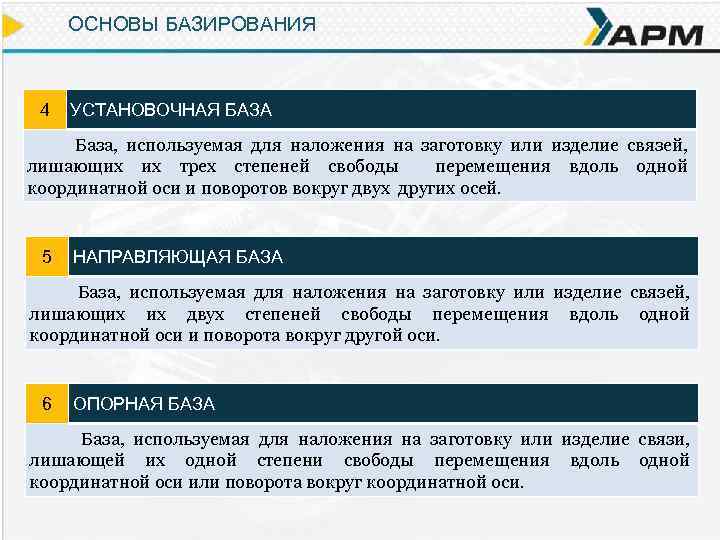 ОСНОВЫ БАЗИРОВАНИЯ

АРМ

4 УСТАНОВОЧНАЯ БАЗА

База, используемая для наложения на заготовку или изделие связей, лишающих их трех степеней свободы перемещения вдоль одной координатной оси и поворотов вокруг двух других осей.

5 НАПРАВЛЯЮЩАЯ БАЗА

База, используемая для наложения на заготовку или изделие связей, лишающих их двух степеней свободы перемещения вдоль одной координатной оси и поворота вокруг другой оси.

6 ОПОРНАЯ БАЗА

База, используемая для наложения на заготовку или изделие связи, лишающей их одной степени свободы перемещения вдоль одной координатной оси или поворота вокруг координатной оси.